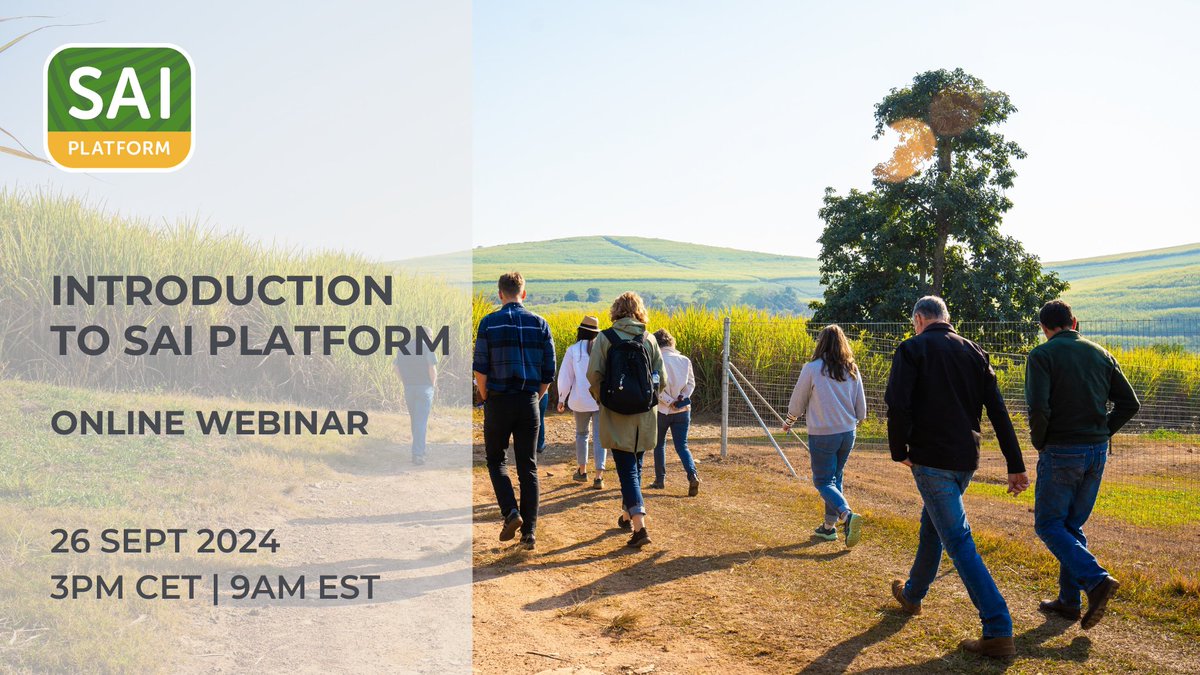 SAI
PLATFORM

INTRODUCTION TO SAI PLATFORM

ONLINE WEBINAR

26 SEPT 2024
3PM CET | 9AM EST